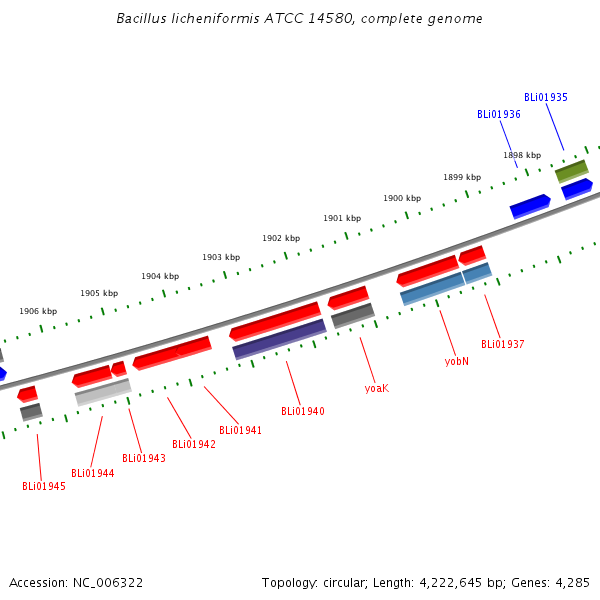 Bacillus licheniformis ATCC 14580, complete genome

BLi01935
BLi01936
1898 kbp
1899 kbp
1900 kbp
1901 kbp
1902 kbp
1903 kbp
1904 kbp
1905 kbp
1906 kbp

BLi01937
yobN
yoaK
BLi01940
BLi01941
BLi01942
BLi01943
BLi01944
BLi01945

Accession: NC_006322
Topology: circular; Length: 4,222,645 bp; Genes: 4,285